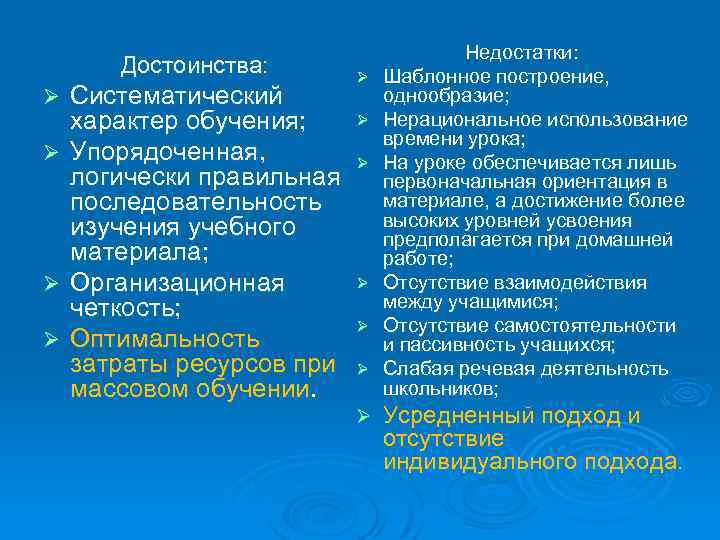 Достоинства:

➢ Систематический характер обучения;
➢ Упорядоченная, логически правильная последовательность изучения учебного материала;
➢ Организационная четкость;
➢ Оптимальность затраты ресурсов при массовом обучении.

Недостатки:

➢ Шаблонное построение, однообразие;
➢ Нерациональное использование времени урока;
➢ На уроке обеспечивается лишь первоначальная ориентация в материале, а достижение более высоких уровней усвоения предполагается при домашней работе;
➢ Отсутствие взаимодействия между учащимися;
➢ Отсутствие самостоятельности и пассивность учащихся;
➢ Слабая речевая деятельность школьников;
➢ Усредненный подход и отсутствие индивидуального подхода.